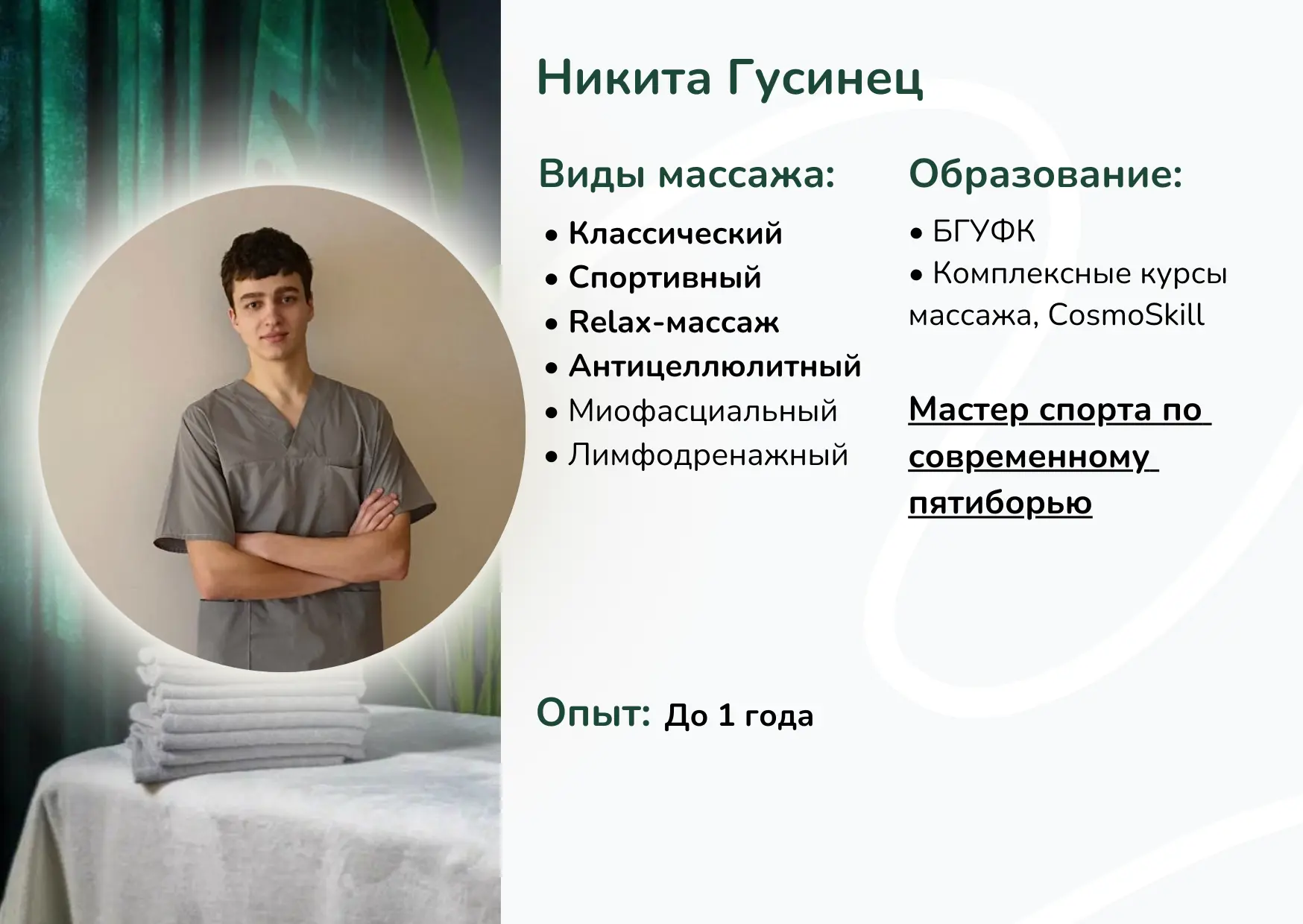 Никита Гусинец

Виды массажа:

• Классический
• Спортивный
• Relax-массаж
• Антицеллюлитный
• Миофасциальный
• Лимфодренажный

Образование:

• БГУФК
• Комплексные курсы массажа, CosmoSkill

Мастер спорта по современному пятиборью

Опыт: До 1 года